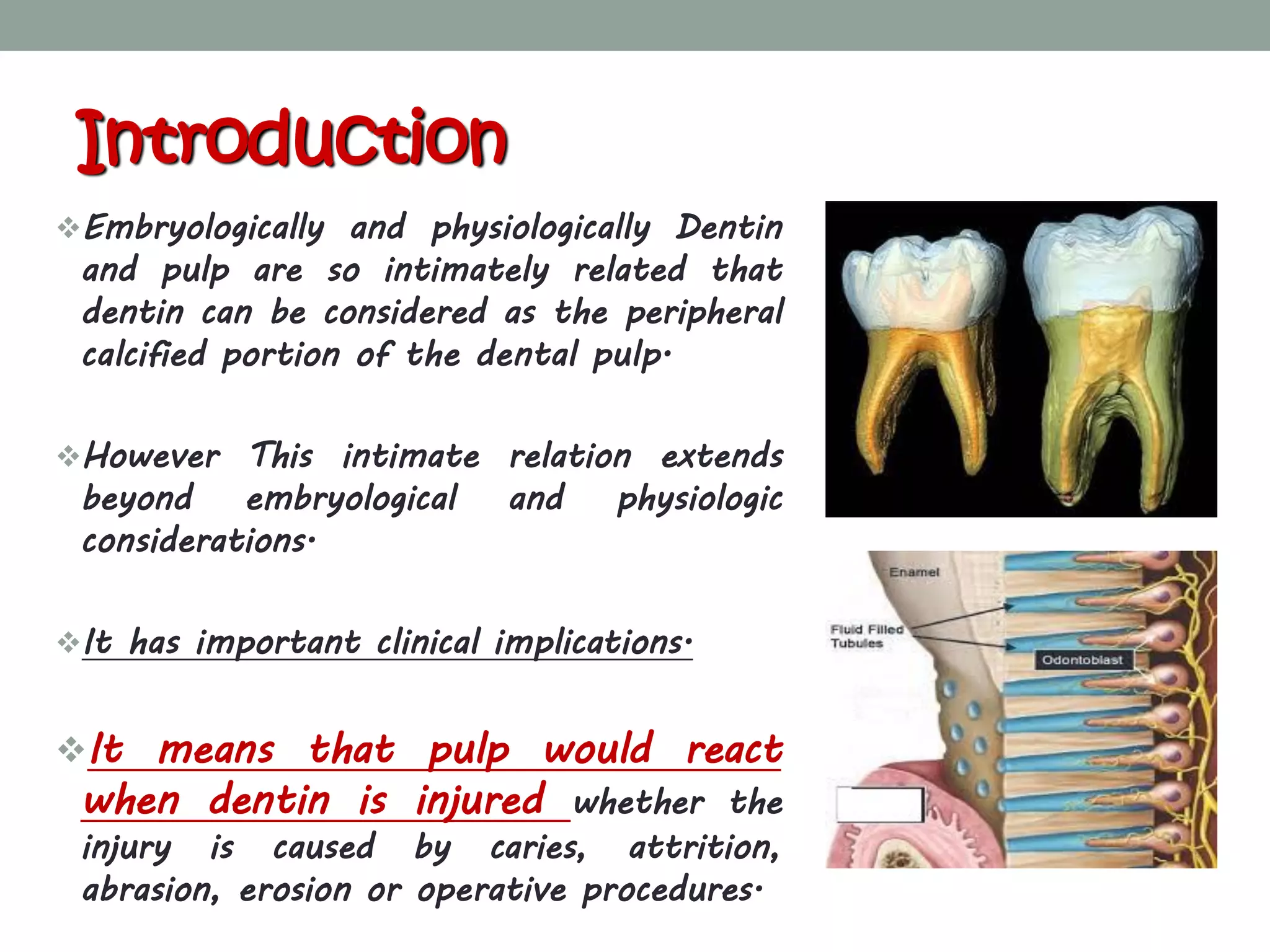 Introduction

❖Embryologically and physiologically Dentin and pulp are so intimately related that dentin can be considered as the peripheral calcified portion of the dental pulp.

❖However This intimate relation extends beyond embryological and physiologic considerations.

❖It has important clinical implications.

❖It means that pulp would react when dentin is injured whether the injury is caused by caries, attrition, abrasion, erosion or operative procedures.

Enamel

Fluid Filled Tubules

Odontoblast